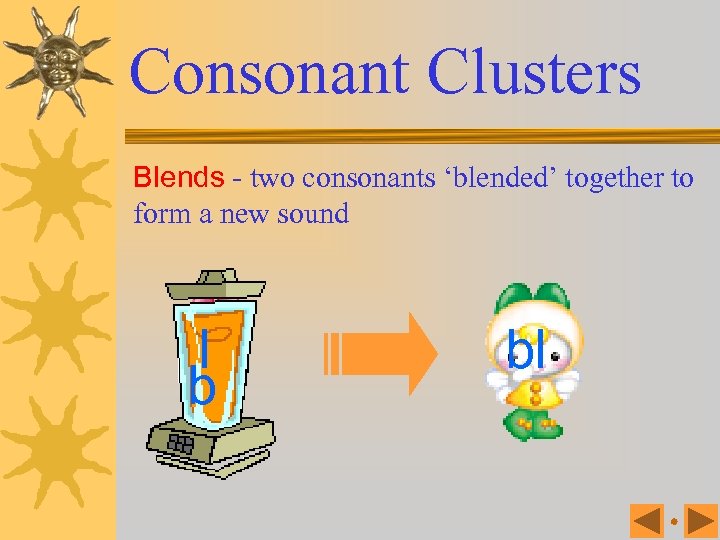 Consonant Clusters

Blends - two consonants ‘blended’ together to form a new sound

l
b

bl